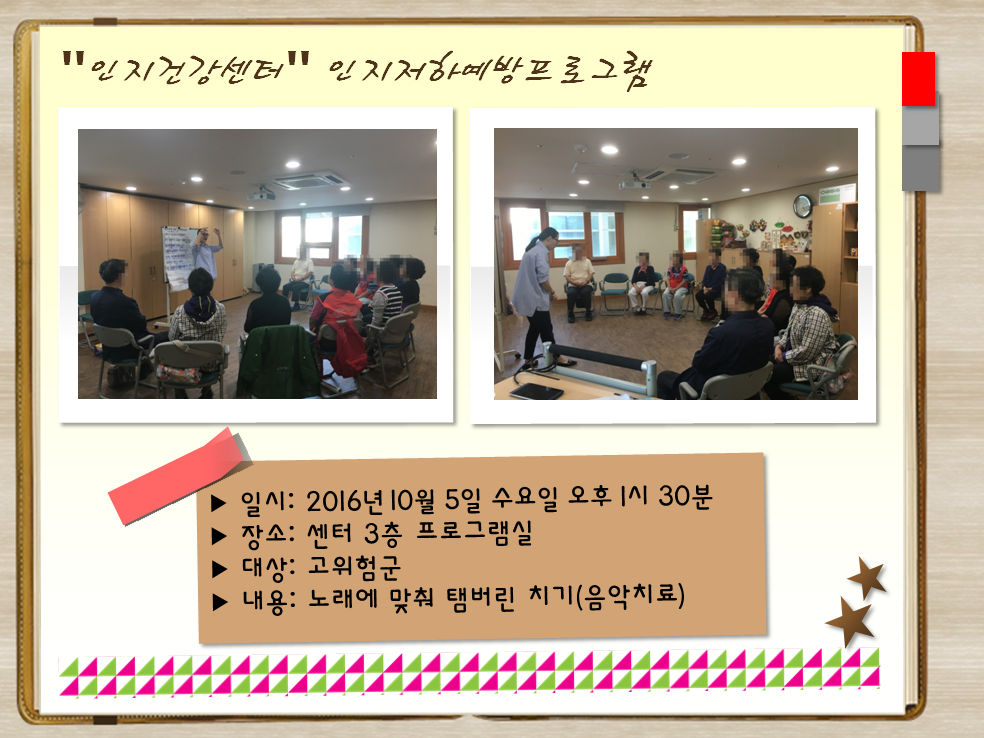 "인지건강센터" 인지저하예방프로그램

▶ 일시: 2016년 10월 5일 수요일 오후 1시 30분
▶ 장소: 센터 3층 프로그램실
▶ 대상: 고위험군
▶ 내용: 노래에 맞춰 탬버린 치기(음악치료)